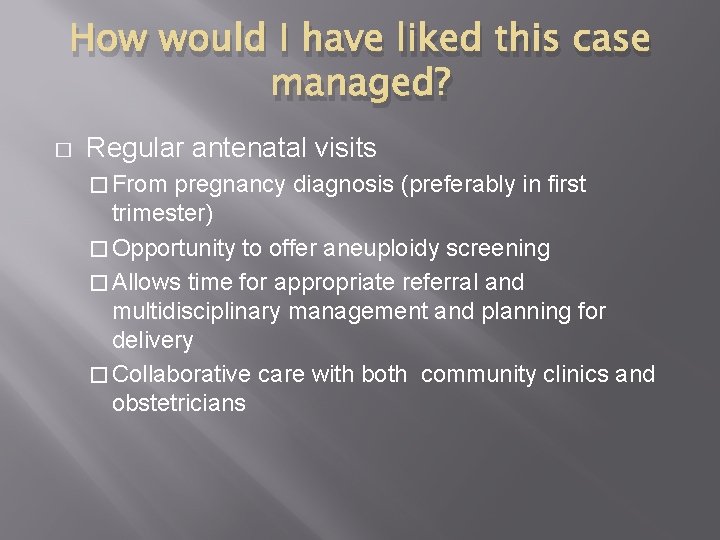 How would I have liked this case managed?

□ Regular antenatal visits

□ From pregnancy diagnosis (preferably in first trimester)

□ Opportunity to offer aneuploidy screening

□ Allows time for appropriate referral and multidisciplinary management and planning for delivery

□ Collaborative care with both community clinics and obstetricians